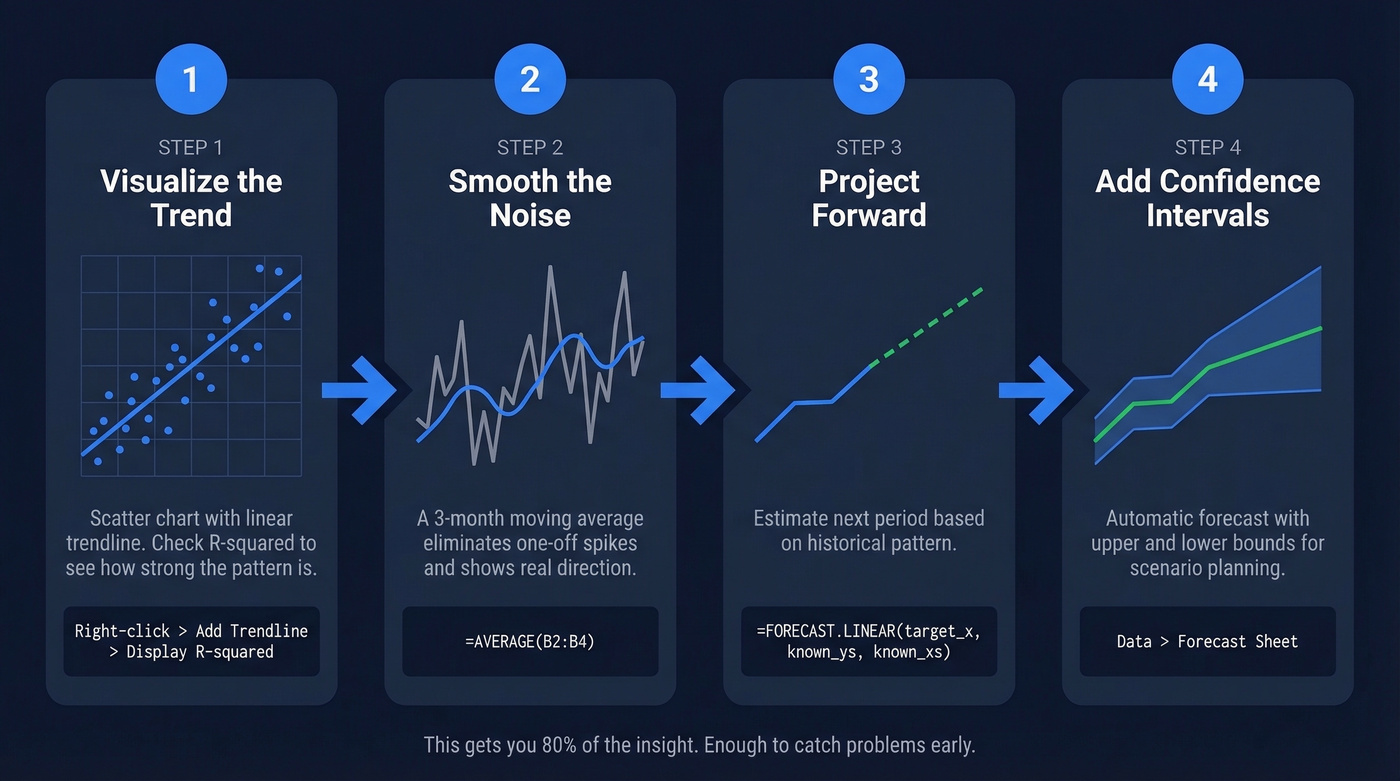 1

STEP 1

Visualize the Trend

Scatter chart with linear trendline. Check R-squared to see how strong the pattern is.

Right-click > Add Trendline > Display R-squared

2

STEP 2

Smooth the Noise

A 3-month moving average eliminates one-off spikes and shows real direction.

=AVERAGE(B2:B4)

3

STEP 3

Project Forward

Estimate next period based on historical pattern.

=FORECAST.LINEAR(target_x, known_ys, known_xs)

4

STEP 4

Add Confidence Intervals

Automatic forecast with upper and lower bounds for scenario planning.

Data > Forecast Sheet

This gets you 80% of the insight. Enough to catch problems early.